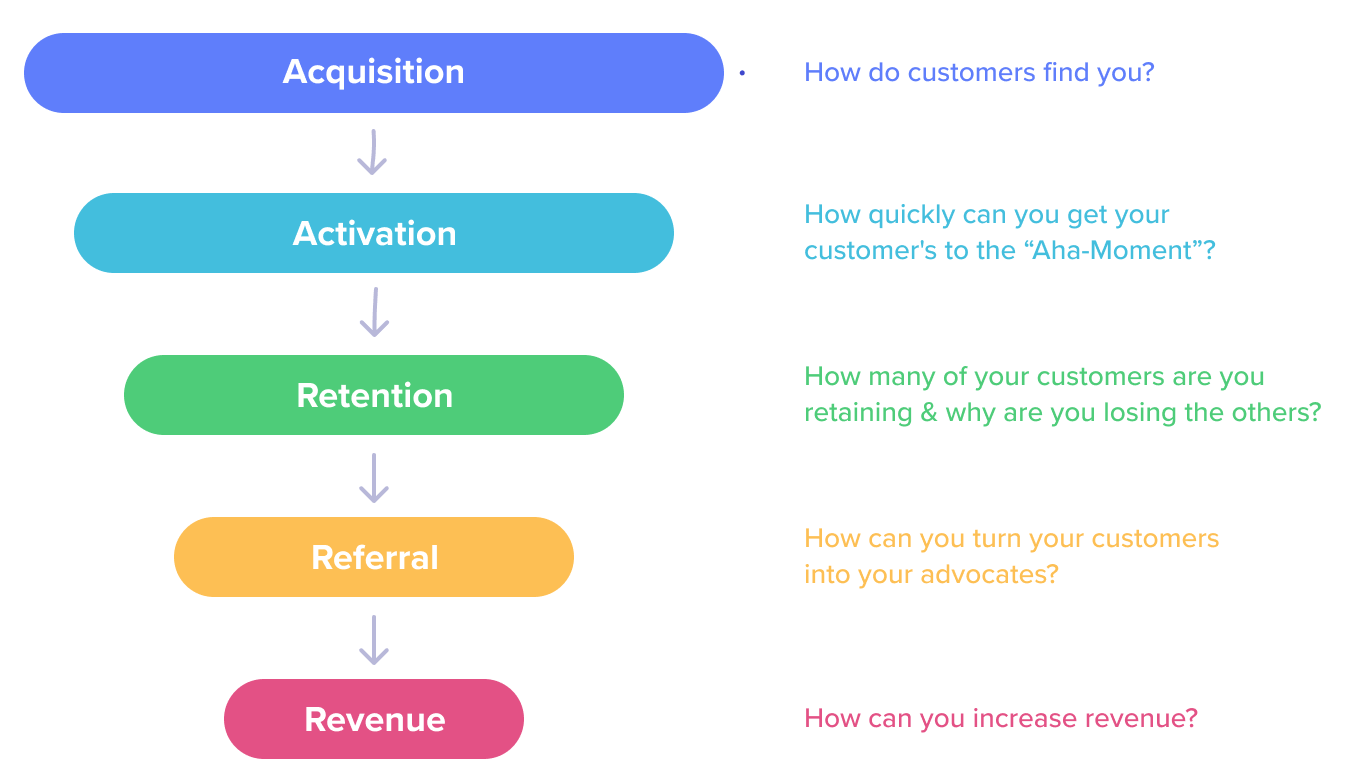 Acquisition

How do customers find you?

Activation

How quickly can you get your customer's to the “Aha-Moment”?

Retention

How many of your customers are you retaining & why are you losing the others?

Referral

How can you turn your customers into your advocates?

Revenue

How can you increase revenue?